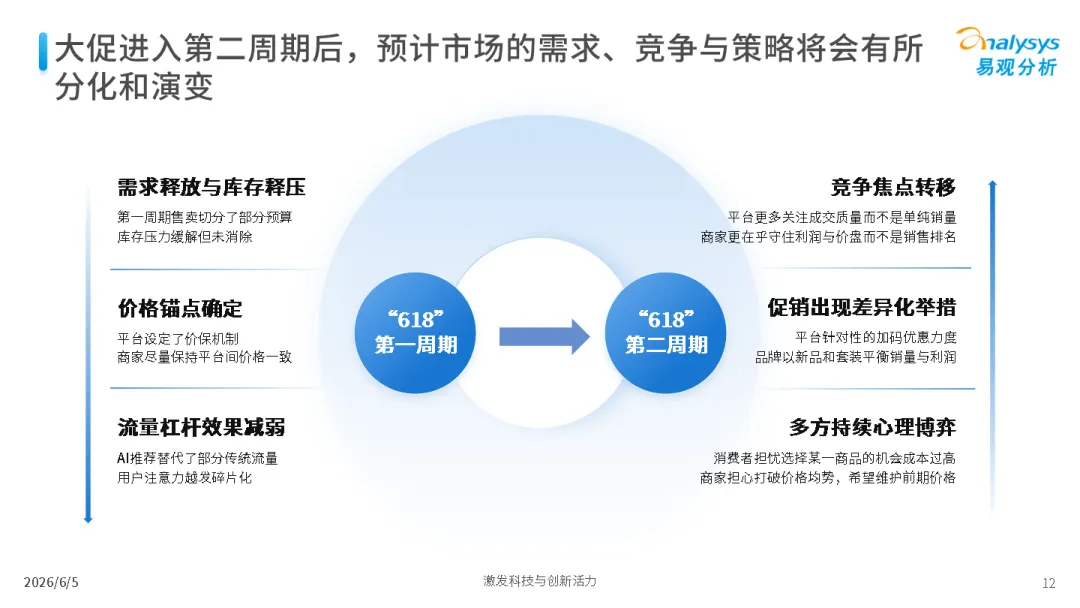 大促进入第二周期后，预计市场的需求、竞争与策略将会有所分化和演变

analysys
易观分析

需求释放与库存释压
第一周期售卖切分了部分预算
库存压力缓解但未消除

价格锚点确定
平台设定了价保机制
商家尽量保持平台间价格一致

流量杠杆效果减弱
AI推荐替代了部分传统流量
用户注意力越发碎片化

“618”
第一周期

“618”
第二周期

竞争焦点转移
平台更多关注成交质量而不是单纯销量
商家更在乎守住利润与价盘而不是销售排名

促销出现差异化举措
平台针对性的加码优惠力度
品牌以新品和套装平衡销量与利润

多方持续心理博弈
消费者担忧选择某一商品的机会成本过高
商家担心打破价格均势，希望维护前期价格

2026/6/5
激发科技与创新活力
12